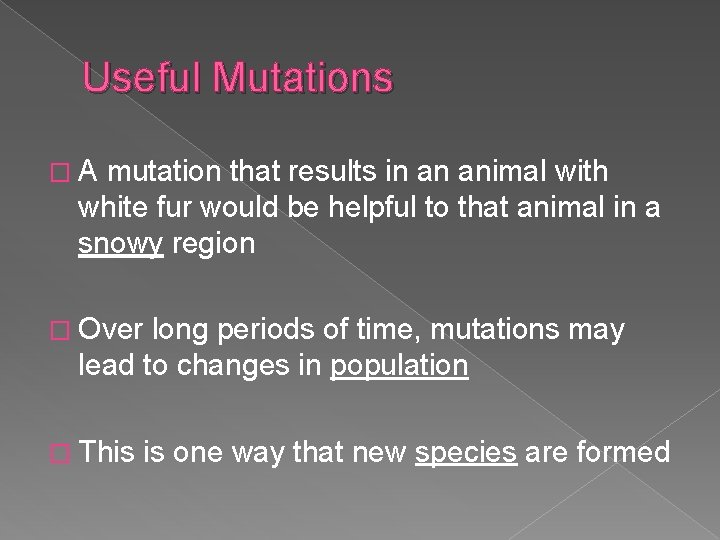 Useful Mutations

□ A mutation that results in an animal with white fur would be helpful to that animal in a snowy region

□ Over long periods of time, mutations may lead to changes in population

□ This is one way that new species are formed